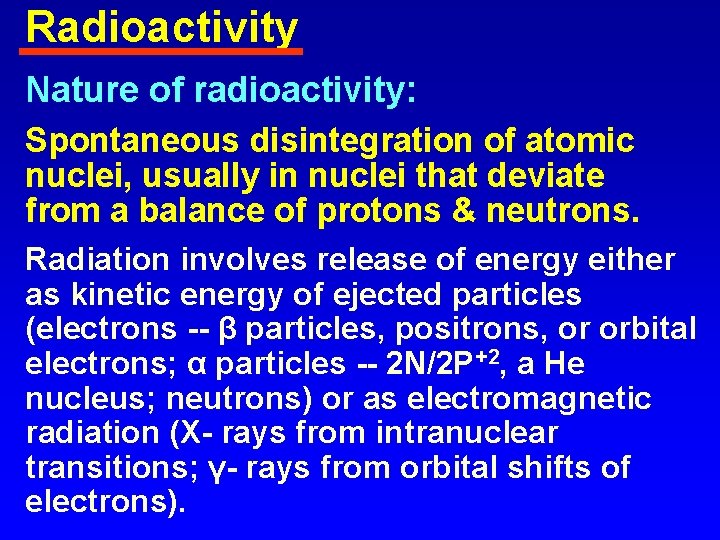 Radioactivity

Nature of radioactivity:

Spontaneous disintegration of atomic nuclei, usually in nuclei that deviate from a balance of protons & neutrons.

Radiation involves release of energy either as kinetic energy of ejected particles (electrons -- β particles, positrons, or orbital electrons; α particles -- 2N/2P$^{+2}$, a He nucleus; neutrons) or as electromagnetic radiation (X- rays from intranuclear transitions; γ- rays from orbital shifts of electrons).